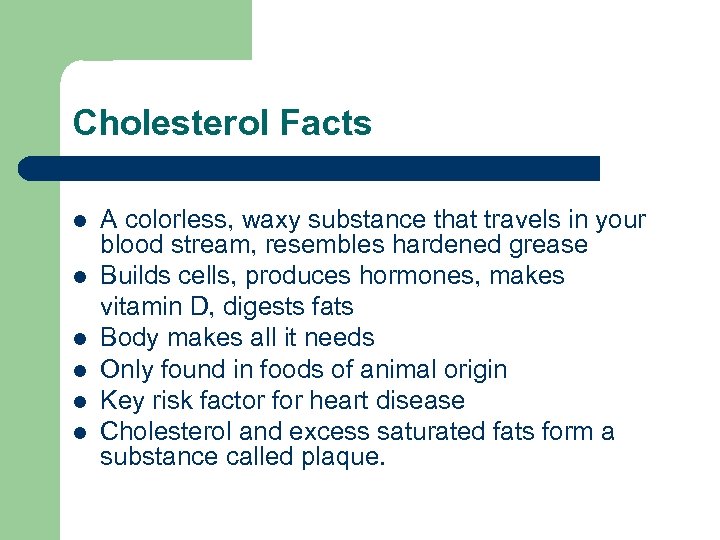 Cholesterol Facts

- A colorless, waxy substance that travels in your blood stream, resembles hardened grease
- Builds cells, produces hormones, makes vitamin D, digests fats
- Body makes all it needs
- Only found in foods of animal origin
- Key risk factor for heart disease
- Cholesterol and excess saturated fats form a substance called plaque.